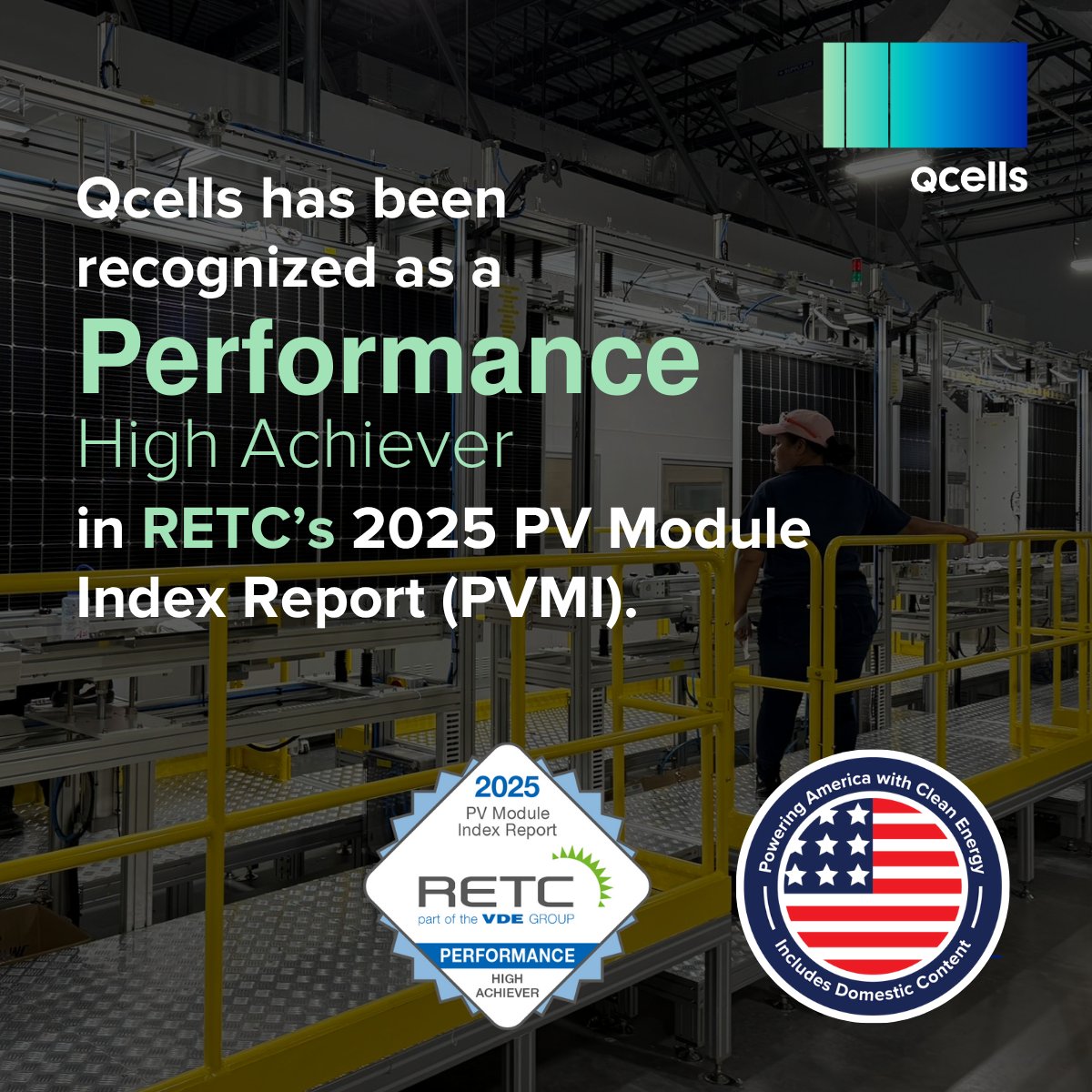 Qcells

Qcells has been recognized as a Performance High Achiever in RETC's 2025 PV Module Index Report (PVMI).

2025
PV Module
Index Report
RETC
part of the VDE GROUP
PERFORMANCE
HIGH
ACHIEVER

Powering America with Clean Energy
Includes Domestic Content